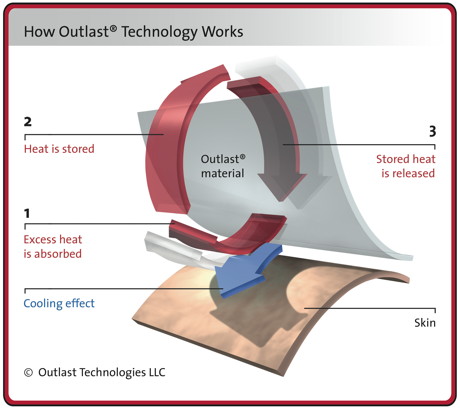 How Outlast® Technology Works

2
Heat is stored

Outlast®
material

3
Stored heat
is released

1
Excess heat
is absorbed

Cooling effect

Skin

© Outlast Technologies LLC